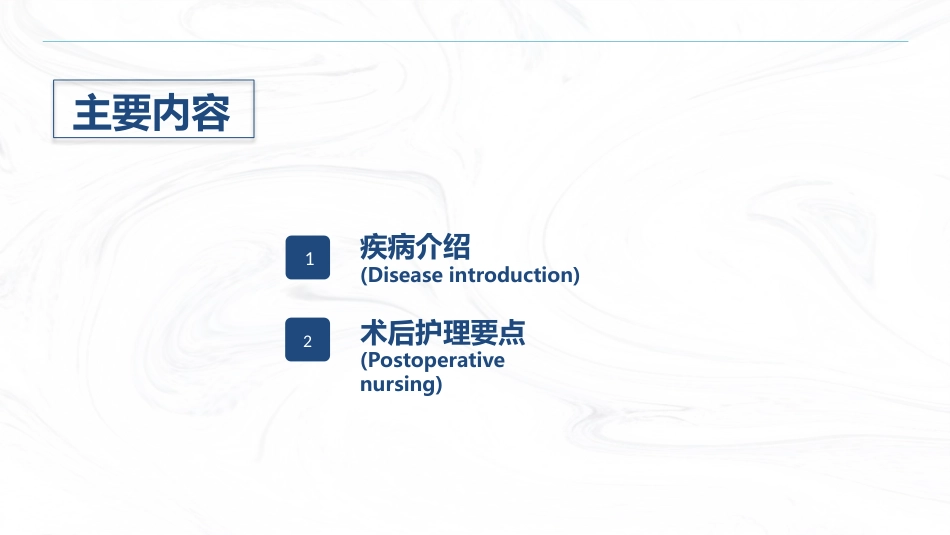 主要内容

1

疾病介绍
(Disease introduction)

2

术后护理要点
(Postoperative nursing)